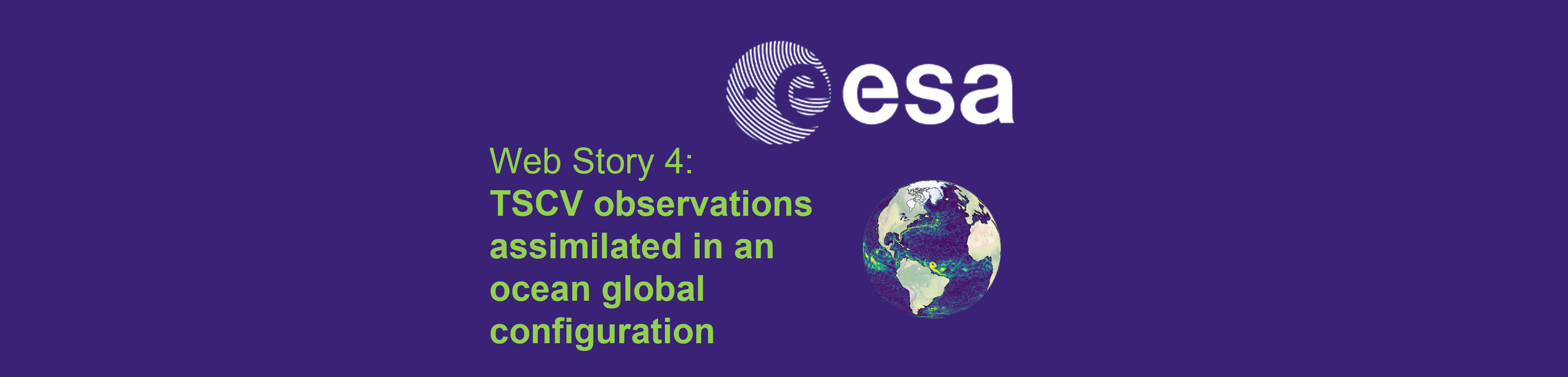 esa

Web Story 4:
TSCV observations assimilated in an ocean global configuration